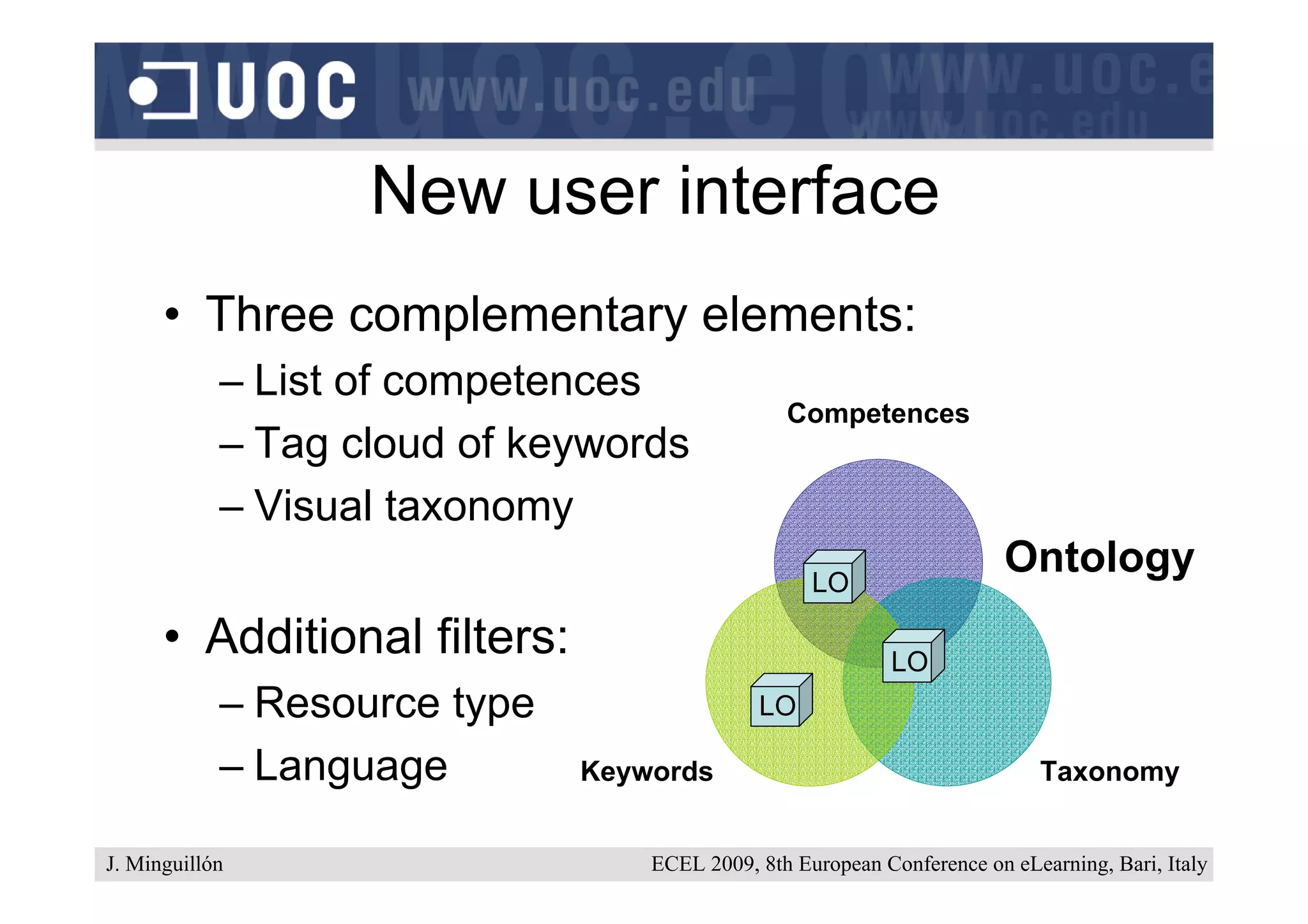 UOC www.uoc.edu www.uoc.e www.uoc.edu

New user interface

• Three complementary elements:
– List of competences
– Tag cloud of keywords
– Visual taxonomy

• Additional filters:
– Resource type
– Language

Competences
Ontology
LO
LO
LO
Keywords
Taxonomy

J. Minguillón
ECEL 2009, 8th European Conference on eLearning, Bari, Italy